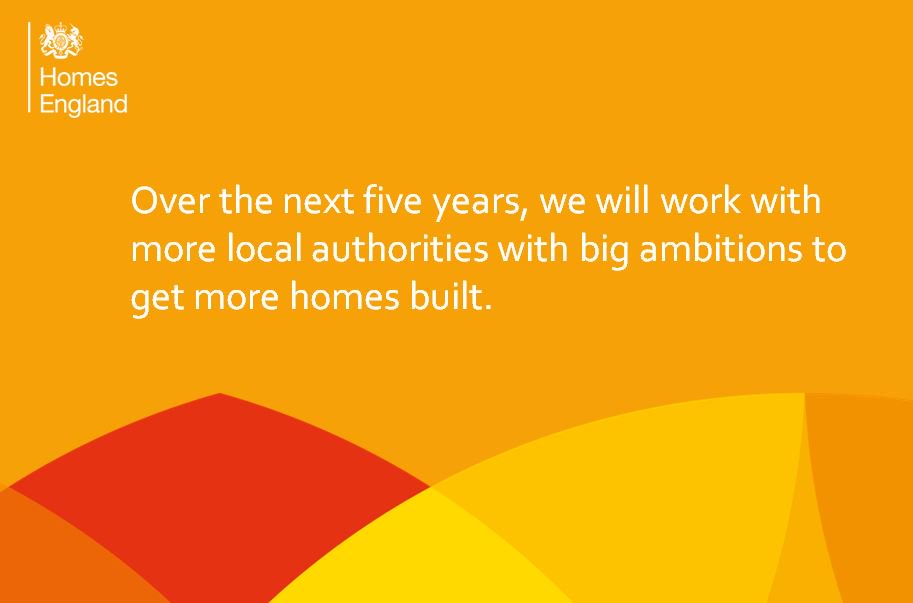 Homes
England

Over the next five years, we will work with more local authorities with big ambitions to get more homes built.